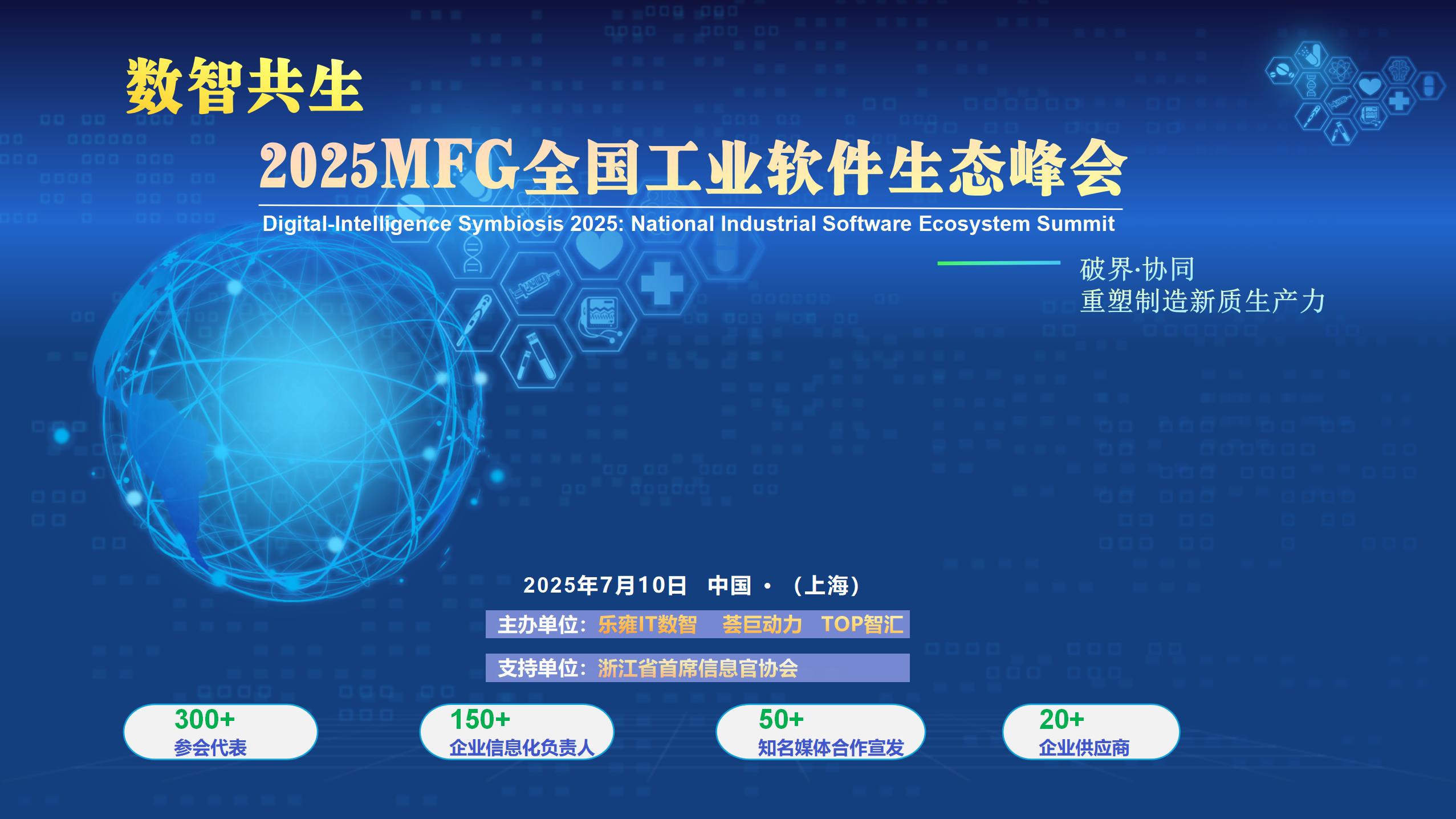 数智共生

2025MFG全国工业软件生态峰会

Digital-Intelligence Symbiosis 2025: National Industrial Software Ecosystem Summit

破界·协同
重塑制造新质生产力

2025年7月10日 中国 · （上海）

主办单位：乐雍IT数智 荟巨动力 TOP智汇

支持单位：浙江省首席信息官协会

300+
参会代表

150+
企业信息化负责人

50+
知名媒体合作宣发

20+
企业供应商